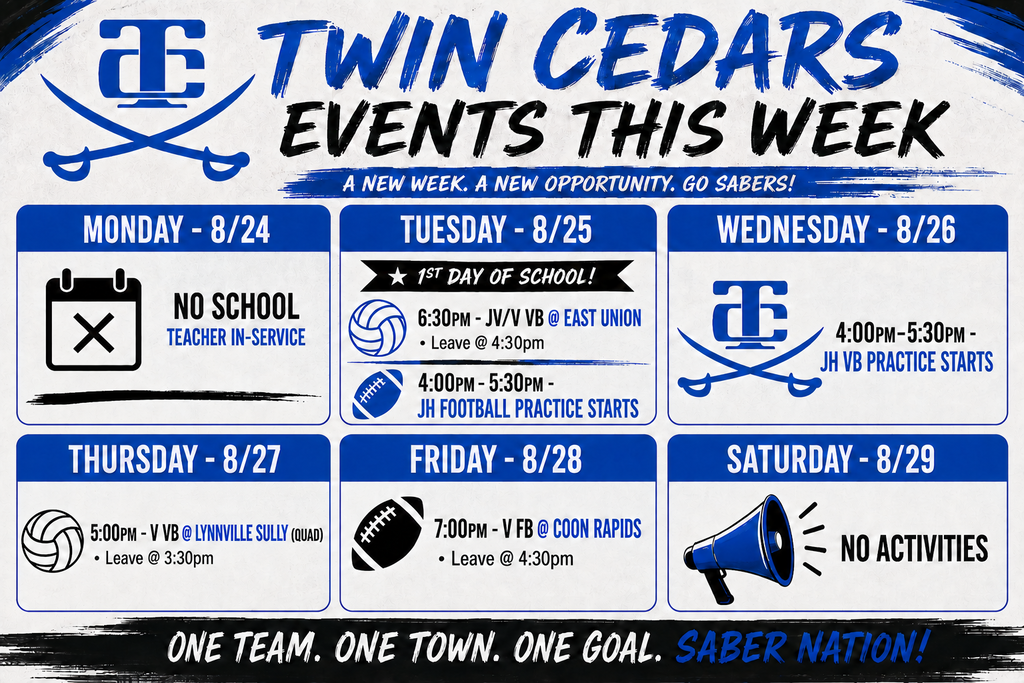 TC

TWIN CEDARS
EVENTS THIS WEEK

A NEW WEEK. A NEW OPPORTUNITY. GO SABERS!

MONDAY - 8/24

NO SCHOOL
TEACHER IN-SERVICE

TUESDAY - 8/25

★ 1ST DAY OF SCHOOL!

6:30PM - JV/V VB @ EAST UNION
• Leave @ 4:30pm

4:00PM - 5:30PM - JH FOOTBALL PRACTICE STARTS

WEDNESDAY - 8/26

TC

4:00PM–5:30PM - JH VB PRACTICE STARTS

THURSDAY - 8/27

5:00PM - V VB @ LYNNVILLE SULLY (QUAD)
• Leave @ 3:30pm

FRIDAY - 8/28

7:00PM - V FB @ COON RAPIDS
• Leave @ 4:30pm

SATURDAY - 8/29

NO ACTIVITIES

ONE TEAM. ONE TOWN. ONE GOAL. SABER NATION!